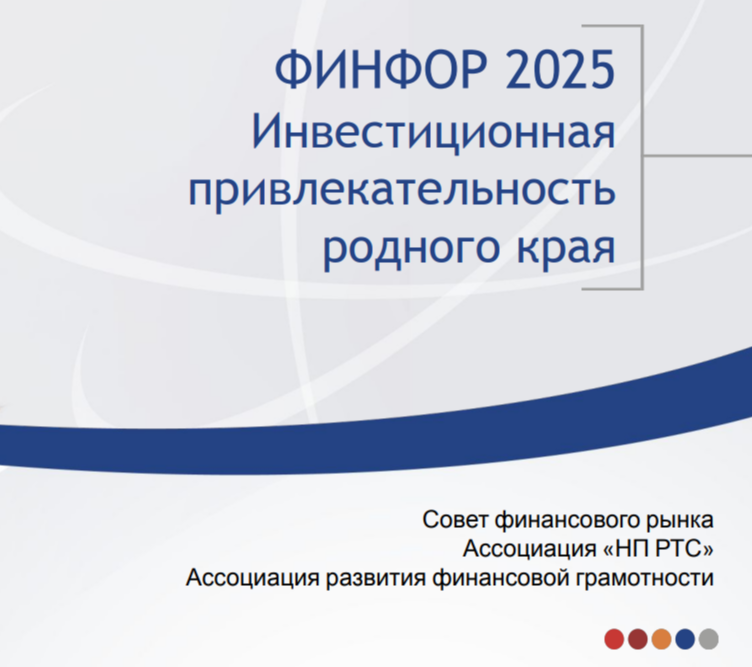 ФИНФОР 2025
Инвестиционная привлекательность родного края

Совет финансового рынка
Ассоциация «НП РТС»
Ассоциация развития финансовой грамотности